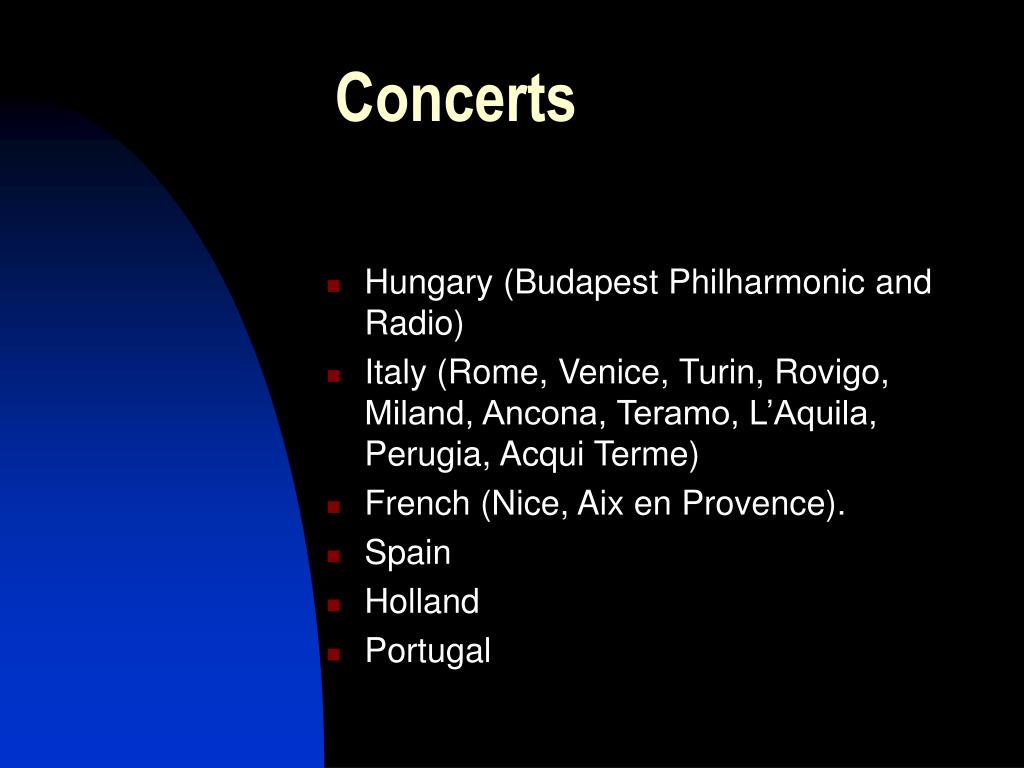 Concerts

- Hungary (Budapest Philharmonic and Radio)
- Italy (Rome, Venice, Turin, Rovigo, Miland, Ancona, Teramo, L’Aquila, Perugia, Acqui Terme)
- French (Nice, Aix en Provence).
- Spain
- Holland
- Portugal